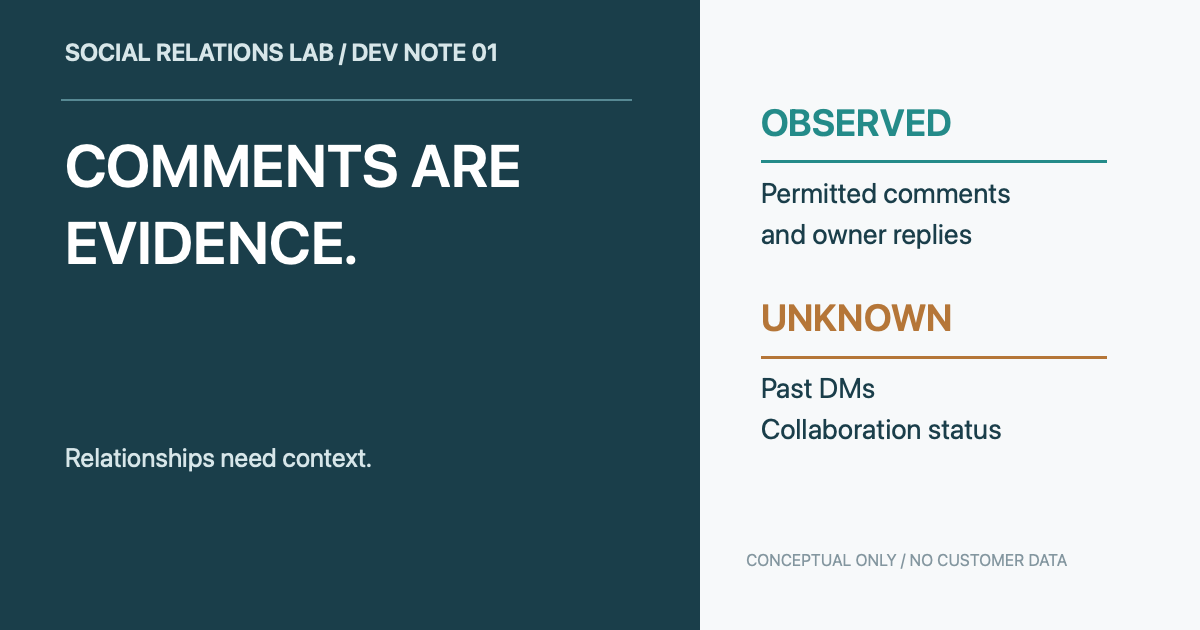 SOCIAL RELATIONS LAB / DEV NOTE 01

COMMENTS ARE EVIDENCE.

Relationships need context.

OBSERVED

Permitted comments
and owner replies

UNKNOWN

Past DMs
Collaboration status

CONCEPTUAL ONLY / NO CUSTOMER DATA